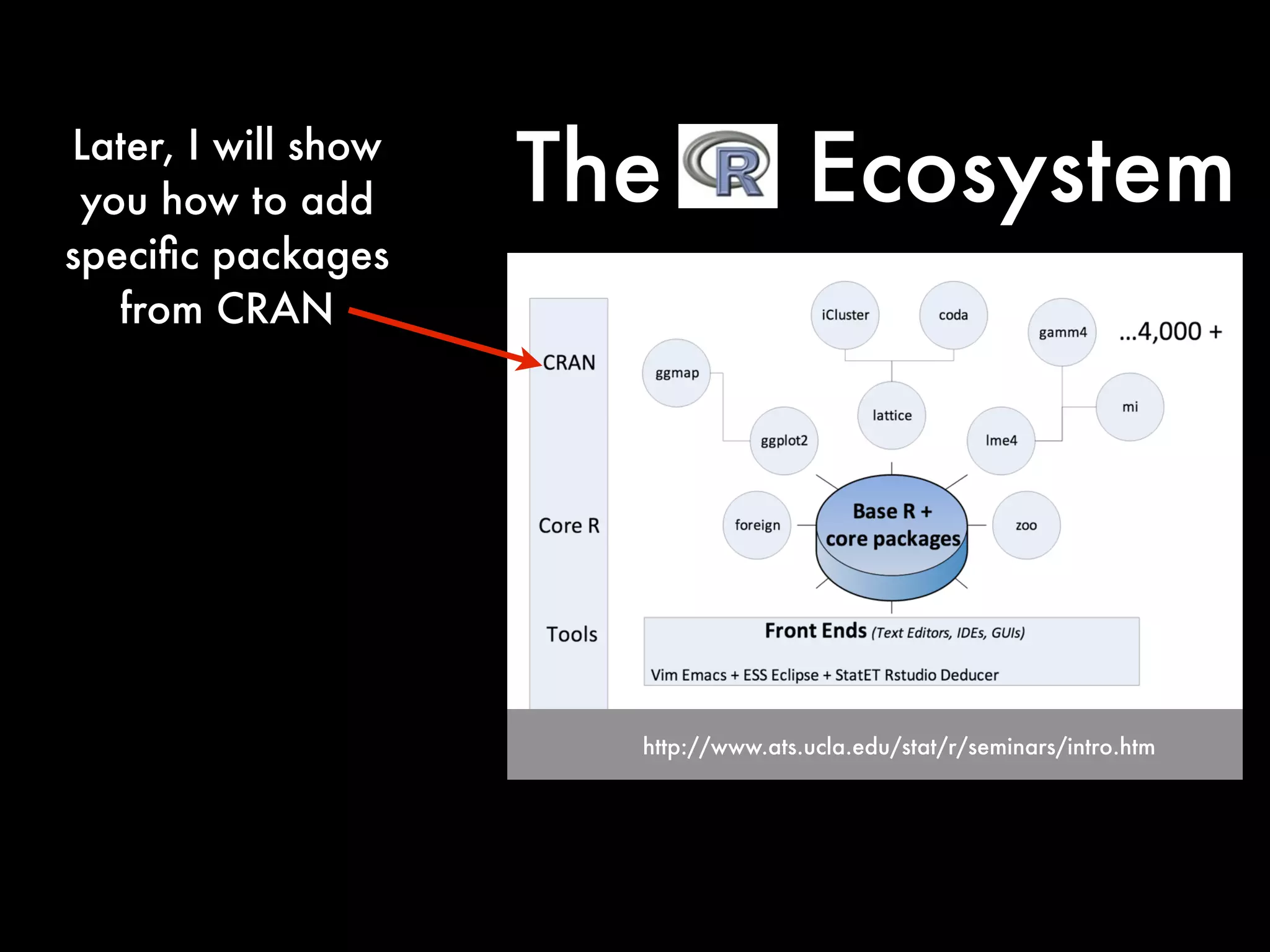 Later, I will show you how to add specific packages from CRAN

The R Ecosystem

CRAN

Core R

Tools

iCluster

coda

gamm4

...4,000 +

ggmap

lattice

mi

ggplot2

lme4

foreign

Base R + core packages

zoo

Front Ends (Text Editors, IDEs, GUIs)

Vim Emacs + ESS Eclipse + StatET Rstudio Deducer

http://www.ats.ucla.edu/stat/r/seminars/intro.htm